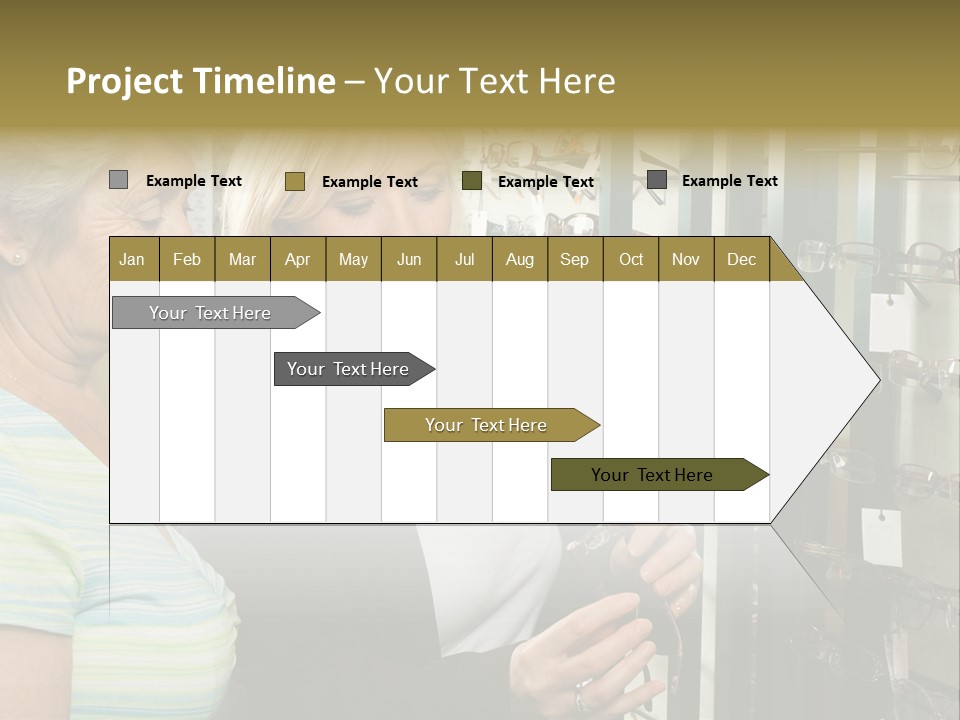 Project Timeline – Your Text Here

Example Text  Example Text  Example Text  Example Text

| Jan | Feb | Mar | Apr | May | Jun | Jul | Aug | Sep | Oct | Nov | Dec |
|---|---|---|---|---|---|---|---|---|---|---|---|

Your Text Here

Your Text Here

Your Text Here

Your Text Here